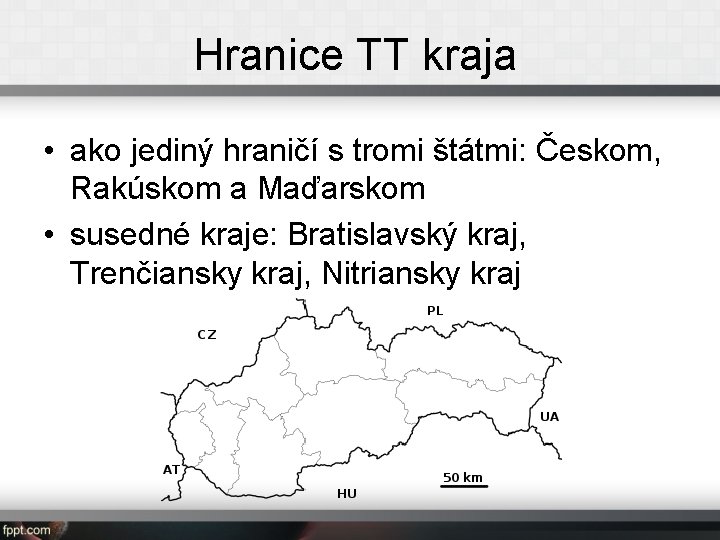 Hranice TT kraja

• ako jediný hraničí s tromi štátmi: Českom, Rakúskom a Maďarskom

• susedné kraje: Bratislavský kraj, Trenčiansky kraj, Nitriansky kraj

CZ
PL
UA
AT
HU
50 km

fppt.com